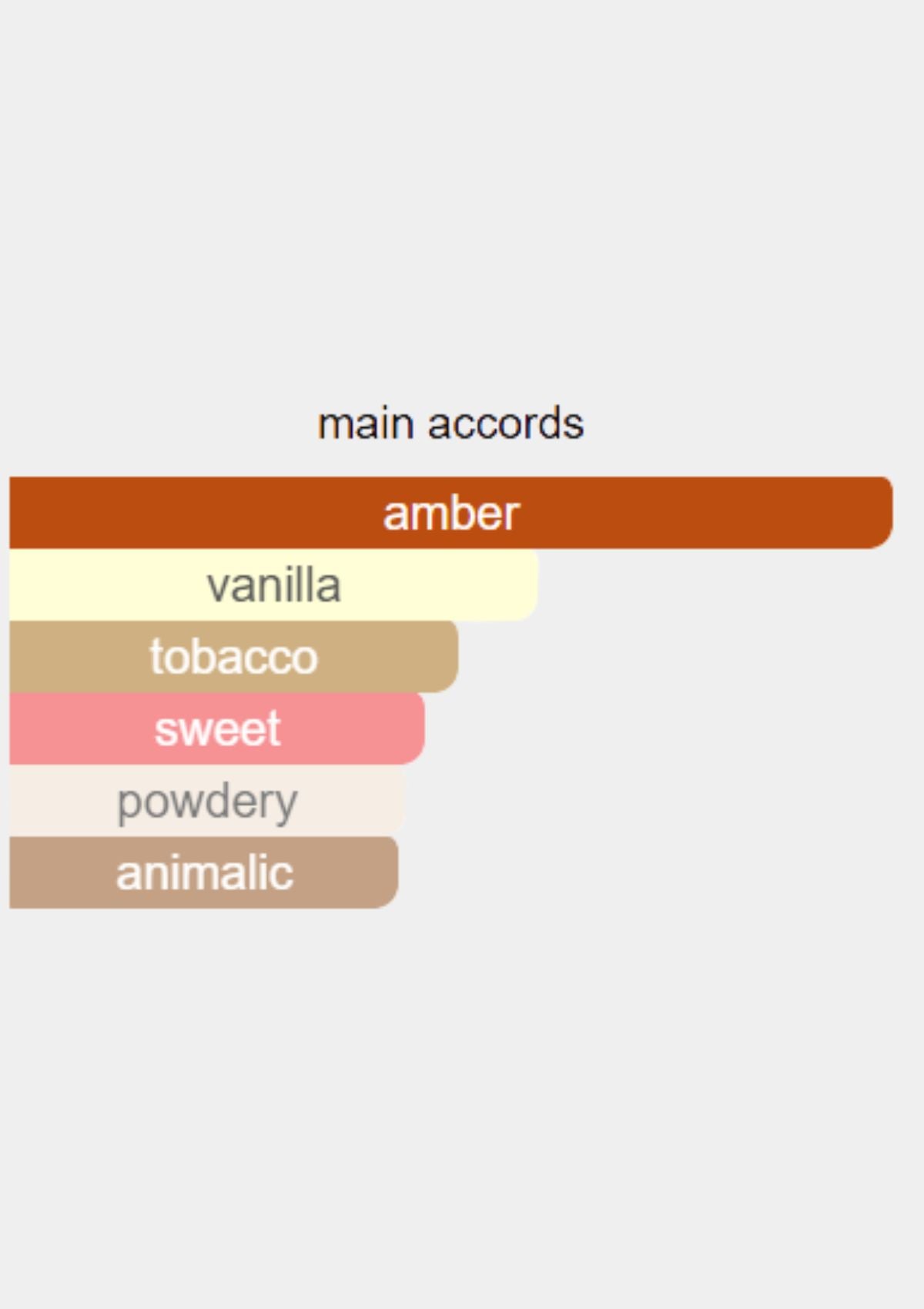 main accords

amber

vanilla

tobacco

sweet

powdery

animalic